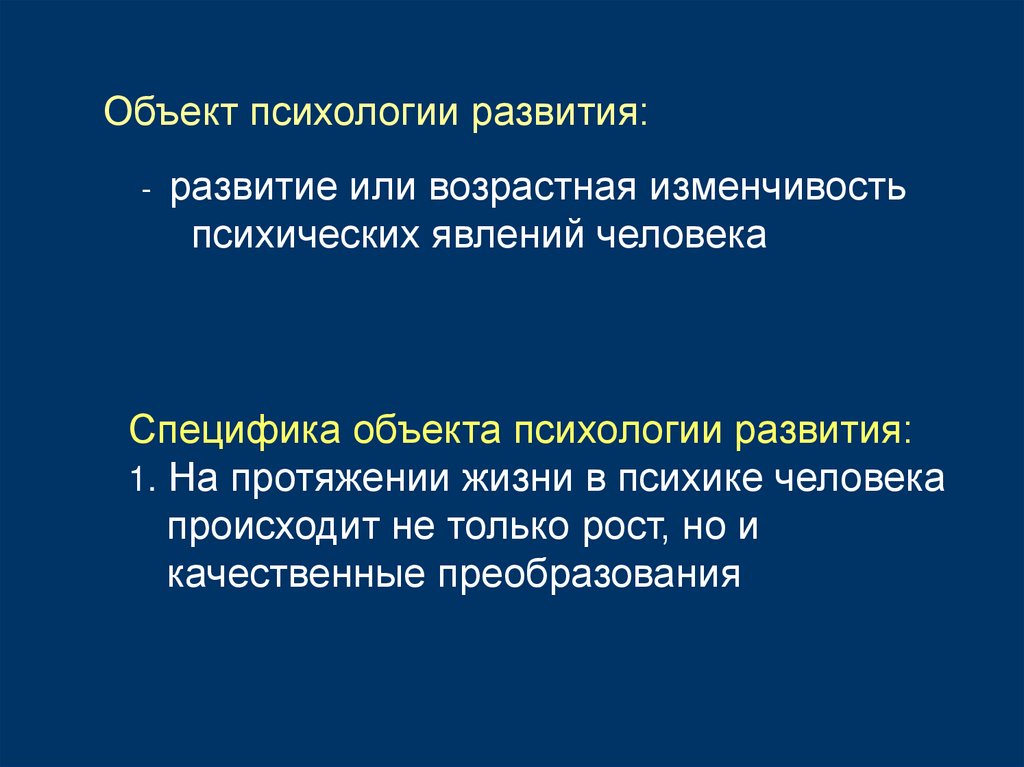 Объект психологии развития:

- развитие или возрастная изменчивость психических явлений человека

Специфика объекта психологии развития:
1. На протяжении жизни в психике человека происходит не только рост, но и качественные преобразования